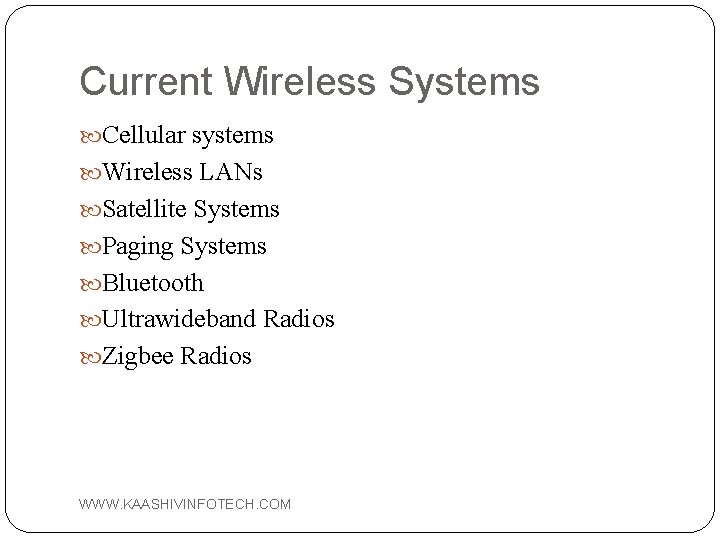 Current Wireless Systems

Cellular systems
Wireless LANs
Satellite Systems
Paging Systems
Bluetooth
Ultrawideband Radios
Zigbee Radios

WWW.KAASHIVINFOTECH.COM